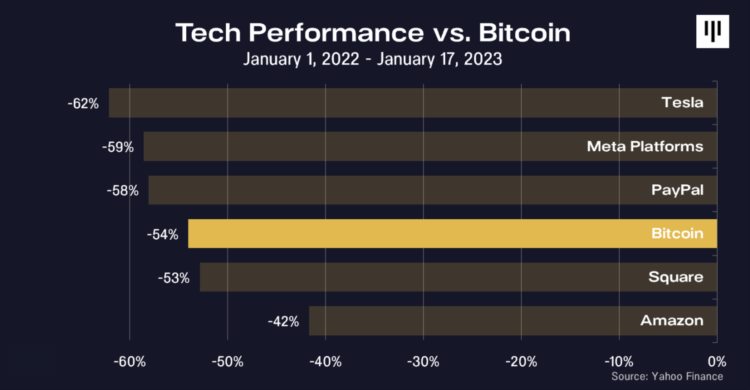 Tech Performance vs. Bitcoin
January 1, 2022 - January 17, 2023

-62% Tesla
-59% Meta Platforms
-58% PayPal
-54% Bitcoin
-53% Square
-42% Amazon

-60% -50% -40% -30% -20% -10% 0%

Source: Yahoo Finance